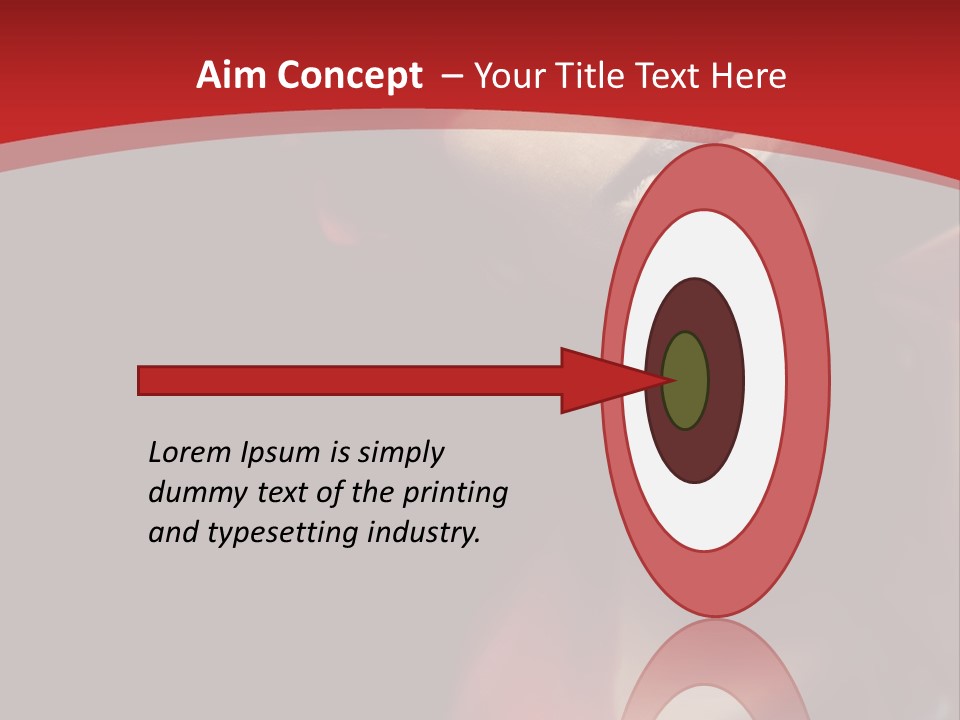 Aim Concept – Your Title Text Here

Lorem Ipsum is simply dummy text of the printing and typesetting industry.